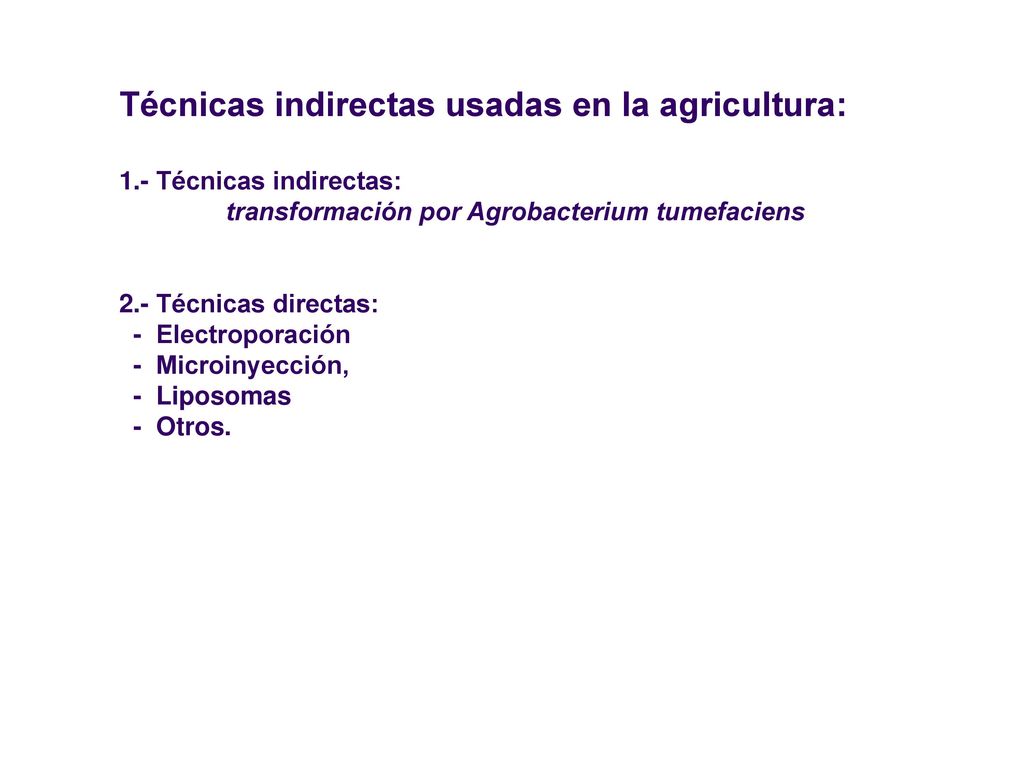 Técnicas indirectas usadas en la agricultura:

1.- Técnicas indirectas:
transformación por Agrobacterium tumefaciens

2.- Técnicas directas:
- Electroporación
- Microinyección,
- Liposomas
- Otros.